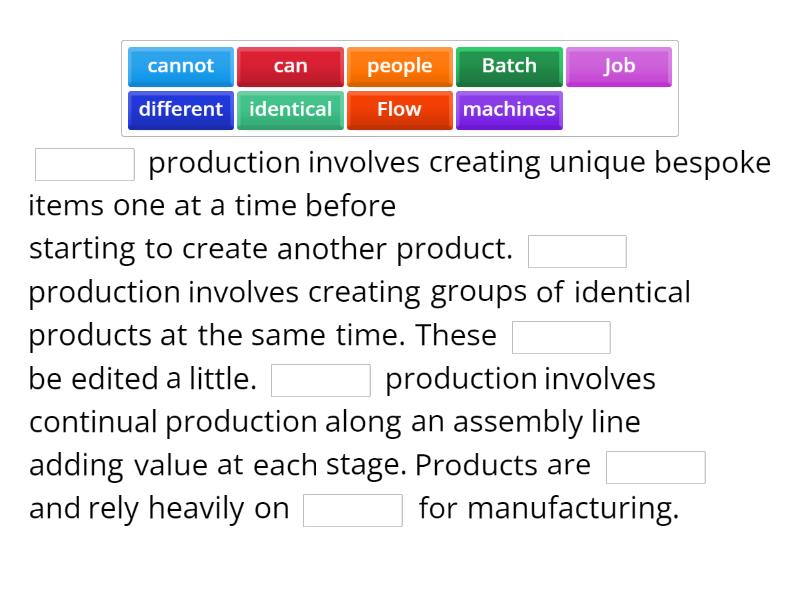 cannot can people Batch Job
different identical Flow machines

production involves creating unique bespoke items one at a time before starting to create another product. production involves creating groups of identical products at the same time. These be edited a little. production involves continual production along an assembly line adding value at each stage. Products are and rely heavily on for manufacturing.